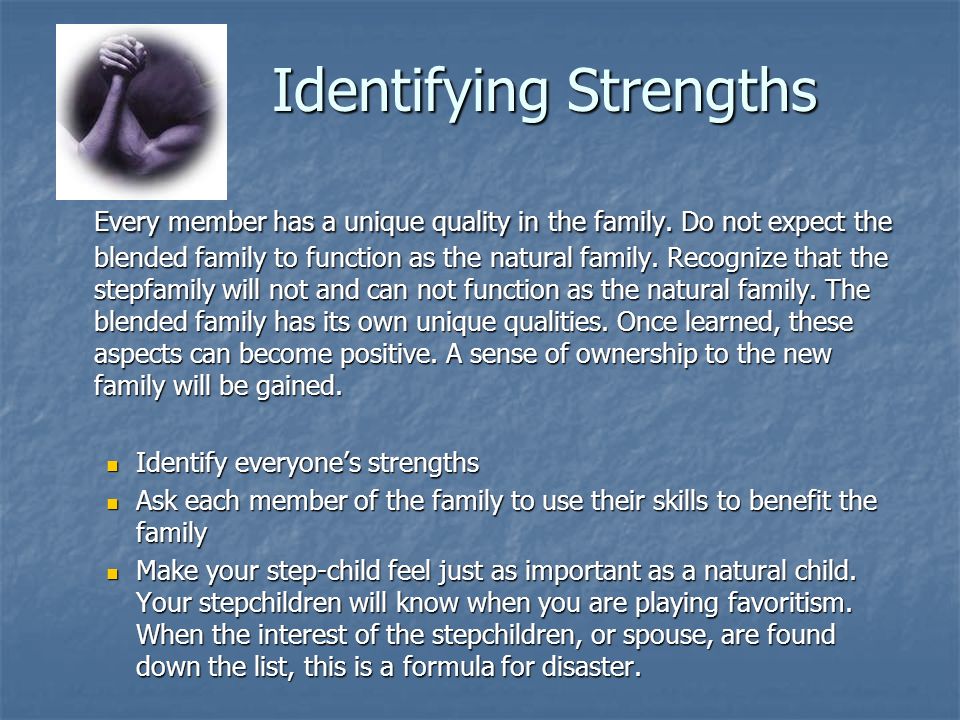 Identifying Strengths

Every member has a unique quality in the family. Do not expect the blended family to function as the natural family. Recognize that the stepfamily will not and can not function as the natural family. The blended family has its own unique qualities. Once learned, these aspects can become positive. A sense of ownership to the new family will be gained.

- Identify everyone's strengths
- Ask each member of the family to use their skills to benefit the family
- Make your step-child feel just as important as a natural child. Your stepchildren will know when you are playing favoritism. When the interest of the stepchildren, or spouse, are found down the list, this is a formula for disaster.